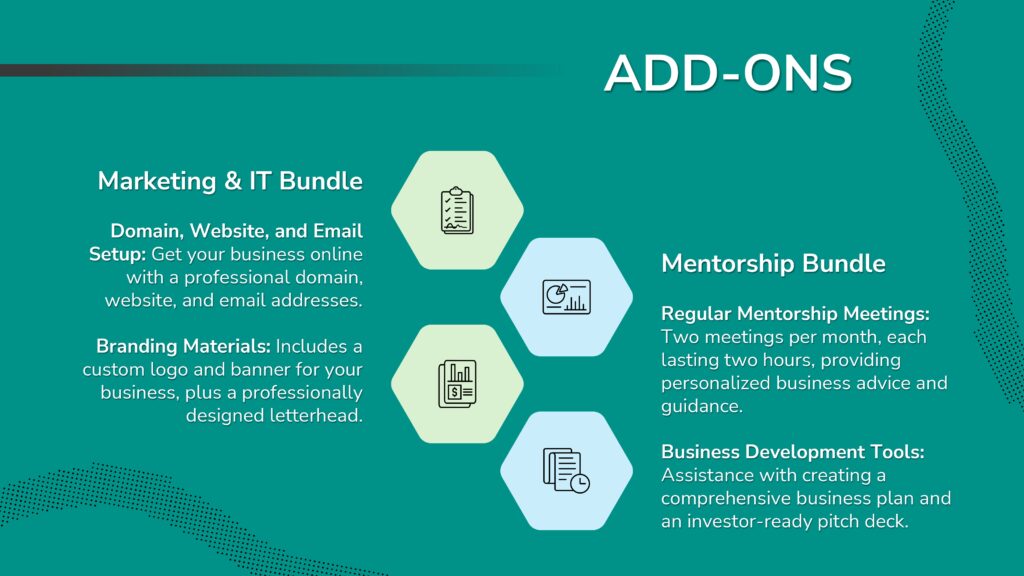 ADD-ONS

Marketing & IT Bundle

Domain, Website, and Email Setup: Get your business online with a professional domain, website, and email addresses.

Branding Materials: Includes a custom logo and banner for your business, plus a professionally designed letterhead.

Mentorship Bundle

Regular Mentorship Meetings: Two meetings per month, each lasting two hours, providing personalized business advice and guidance.

Business Development Tools: Assistance with creating a comprehensive business plan and an investor-ready pitch deck.